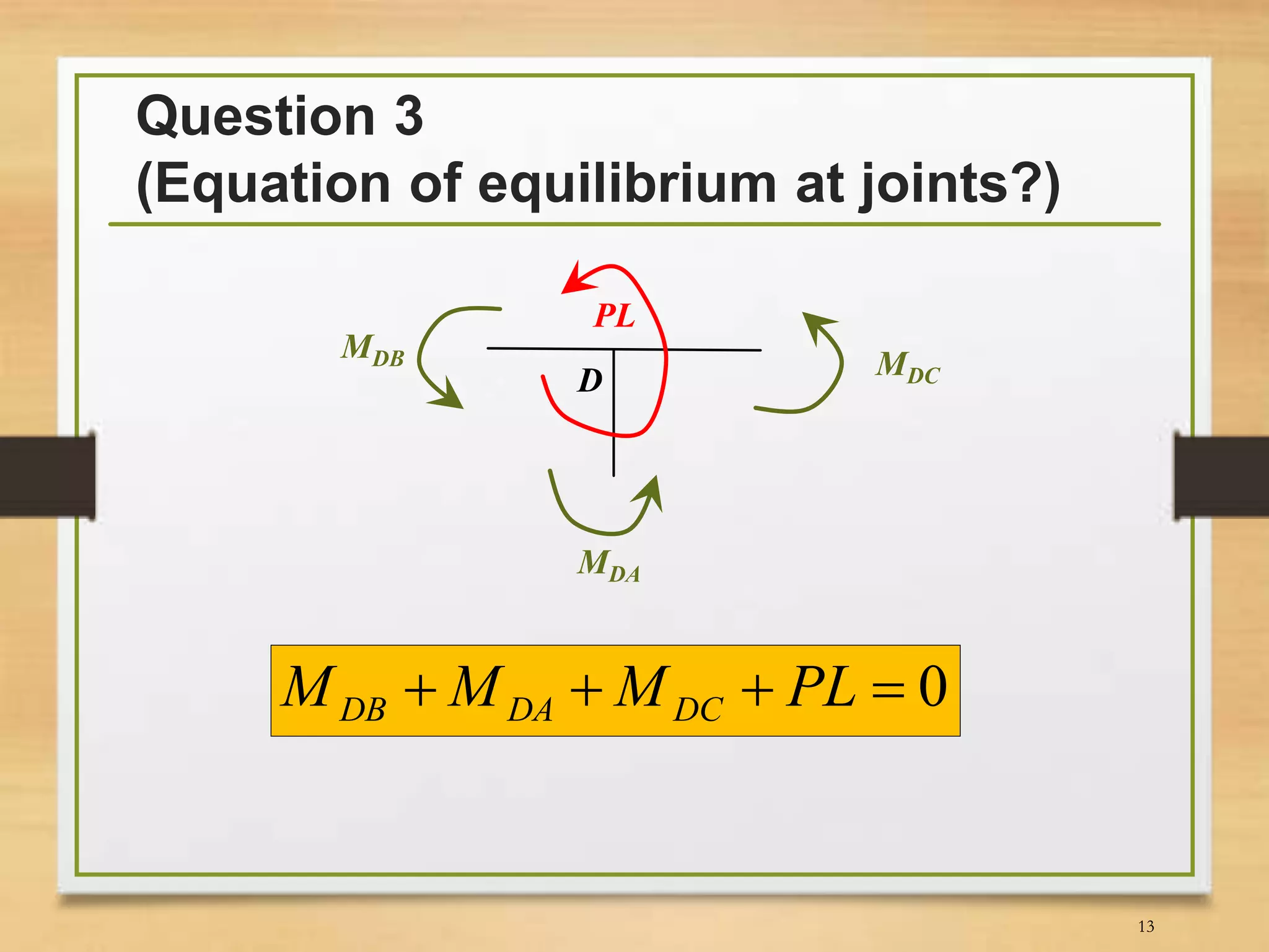 Question 3
(Equation of equilibrium at joints?)

$PL$

$M_{DB}$

$D$

$M_{DC}$

$M_{DA}$

$M_{DB} + M_{DA} + M_{DC} + PL = 0$

13